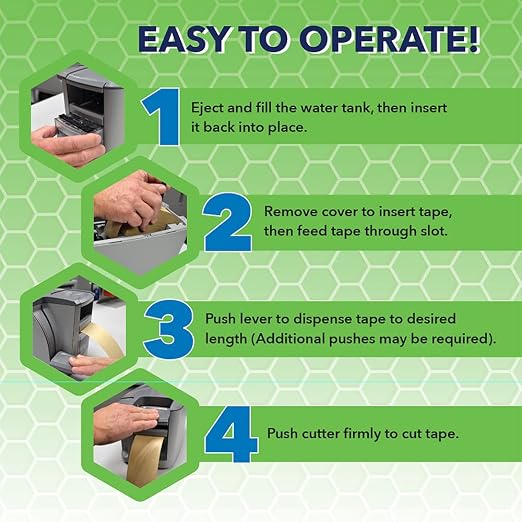 EASY TO OPERATE!

1 Eject and fill the water tank, then insert it back into place.

2 Remove cover to insert tape, then feed tape through slot.

3 Push lever to dispense tape to desired length (Additional pushes may be required).

4 Push cutter firmly to cut tape.